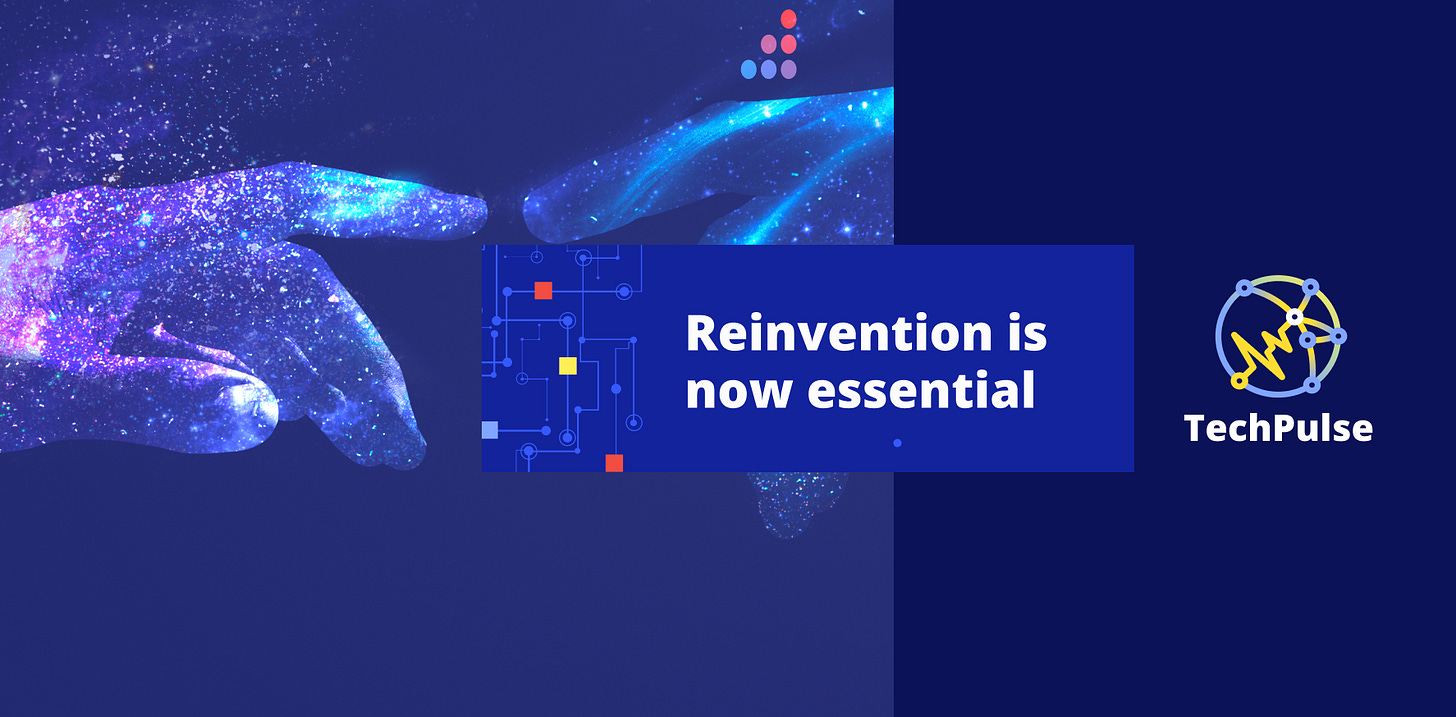 Reinvention is now essential

TechPulse